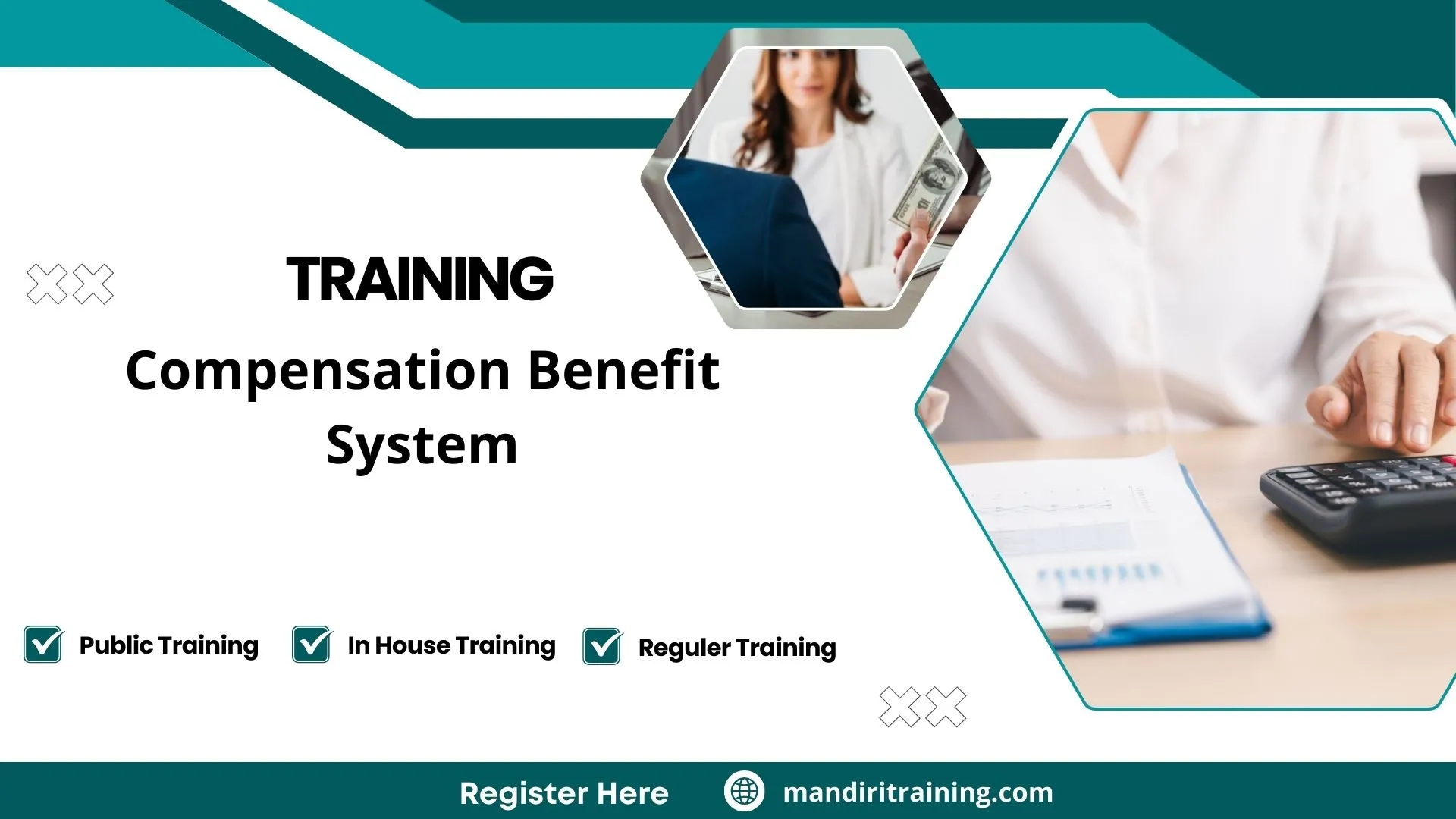 TRAINING

Compensation Benefit System

Public Training

In House Training

Reguler Training

Register Here

mandiritraining.com